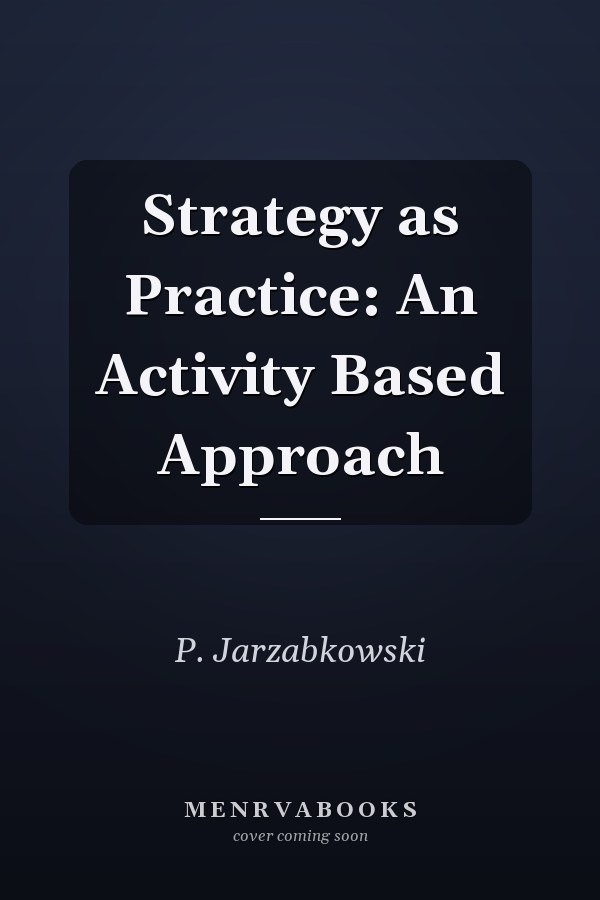 Strategy as Practice: An Activity Based Approach

P. Jarzabkowski

MENRVABOOKS
cover coming soon